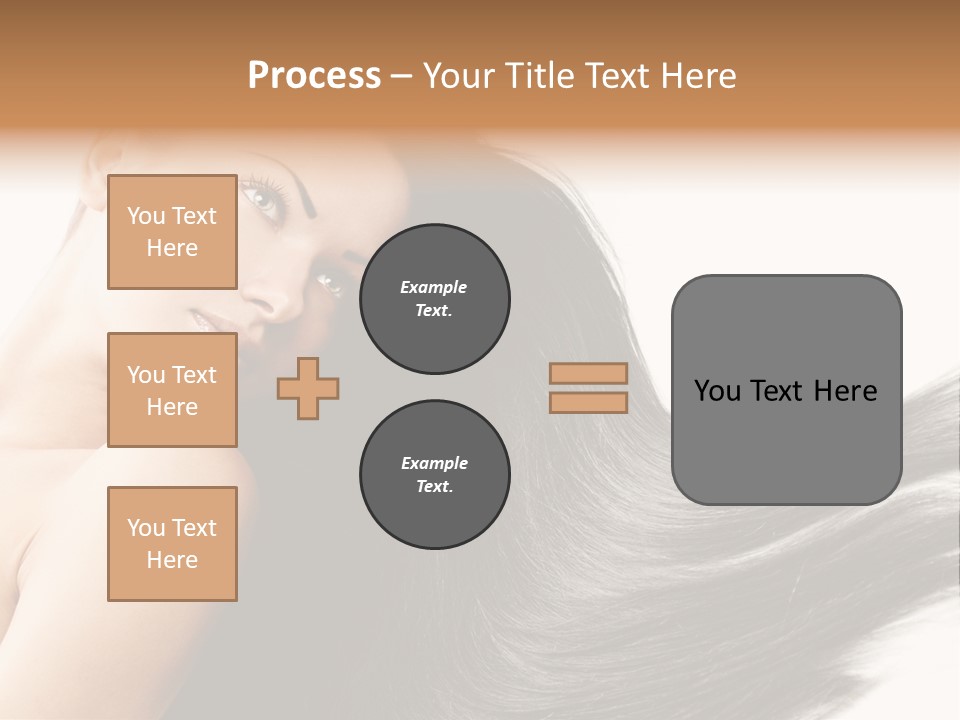 Process – Your Title Text Here

You Text Here

You Text Here

You Text Here

Example Text.

Example Text.

You Text Here